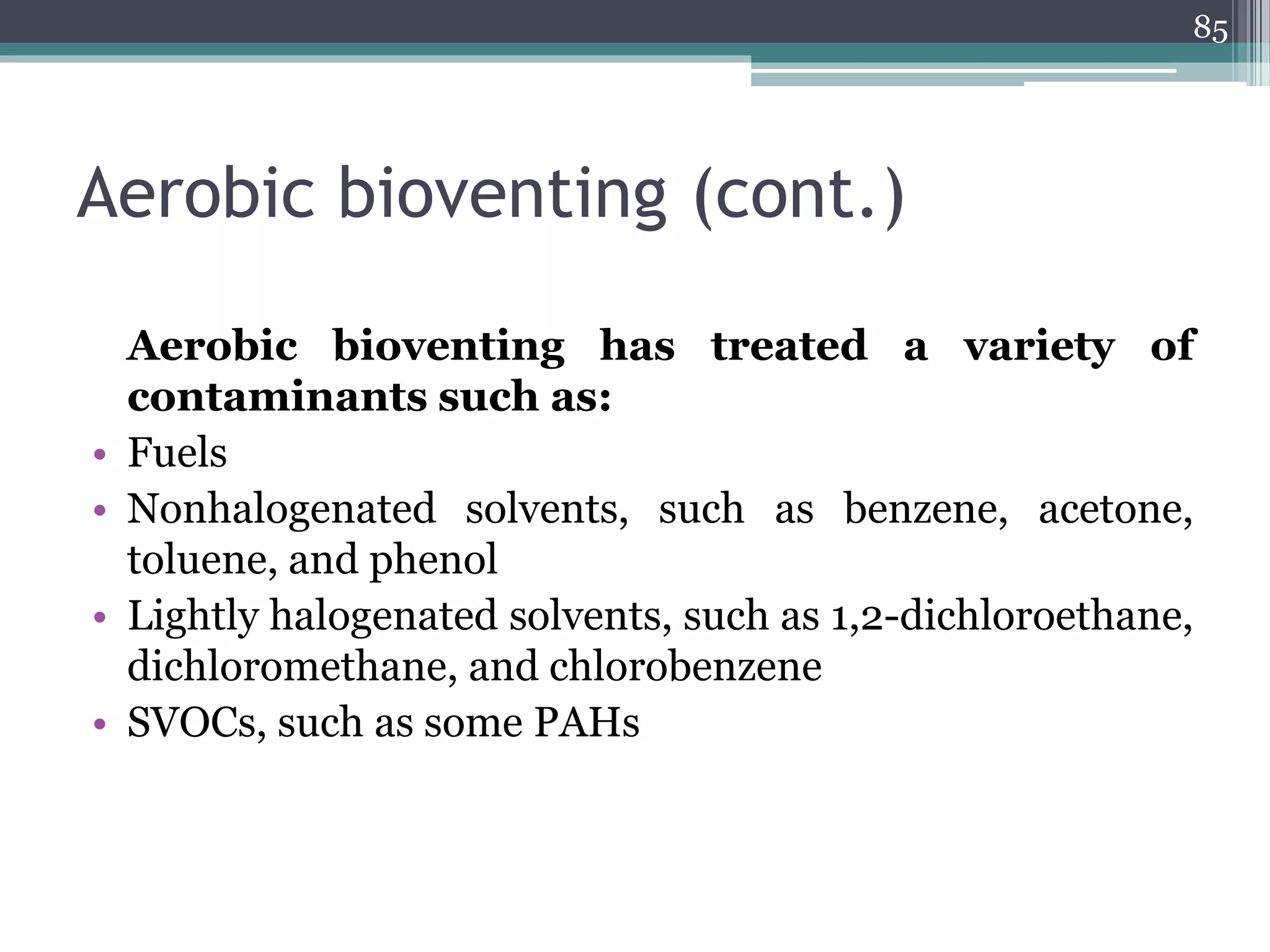 85

Aerobic bioventing (cont.)

Aerobic bioventing has treated a variety of contaminants such as:

• Fuels
• Nonhalogenated solvents, such as benzene, acetone, toluene, and phenol
• Lightly halogenated solvents, such as 1,2-dichloroethane, dichloromethane, and chlorobenzene
• SVOCs, such as some PAHs